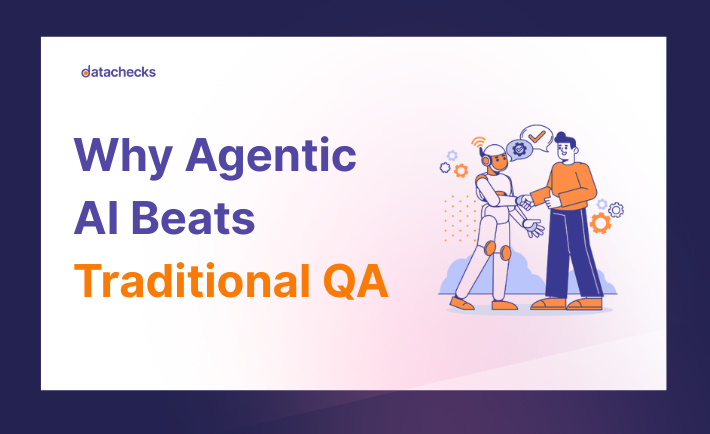 datachecks

Why Agentic AI Beats Traditional QA